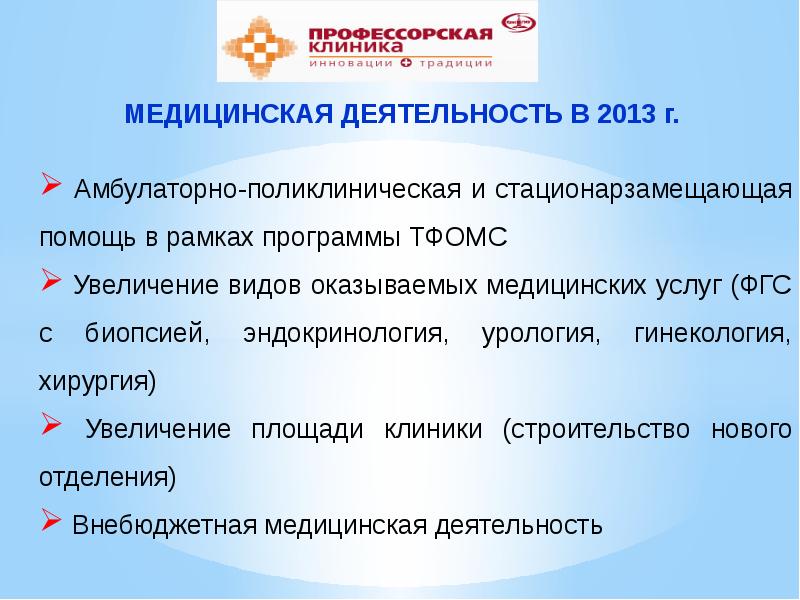 ПРОФЕССОРСКАЯ КЛИНИКА
инновации + традиции

МЕДИЦИНСКАЯ ДЕЯТЕЛЬНОСТЬ В 2013 г.

➢ Амбулаторно-поликлиническая и стационарзамещающая помощь в рамках программы ТФОМС

➢ Увеличение видов оказываемых медицинских услуг (ФГС с биопсией, эндокринология, урология, гинекология, хирургия)

➢ Увеличение площади клиники (строительство нового отделения)

➢ Внебюджетная медицинская деятельность